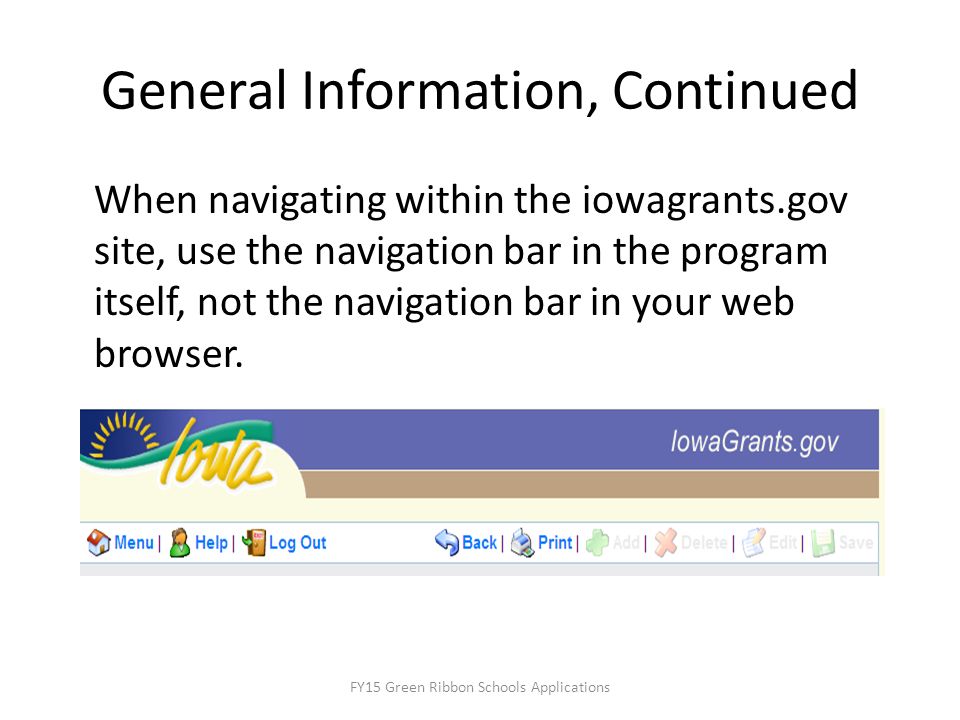 General Information, Continued

When navigating within the iowagrants.gov site, use the navigation bar in the program itself, not the navigation bar in your web browser.

Iowa

IowaGrants.gov

Menu | Help | Log Out

Back | Print | Add | Delete | Edit | Save

FY15 Green Ribbon Schools Applications